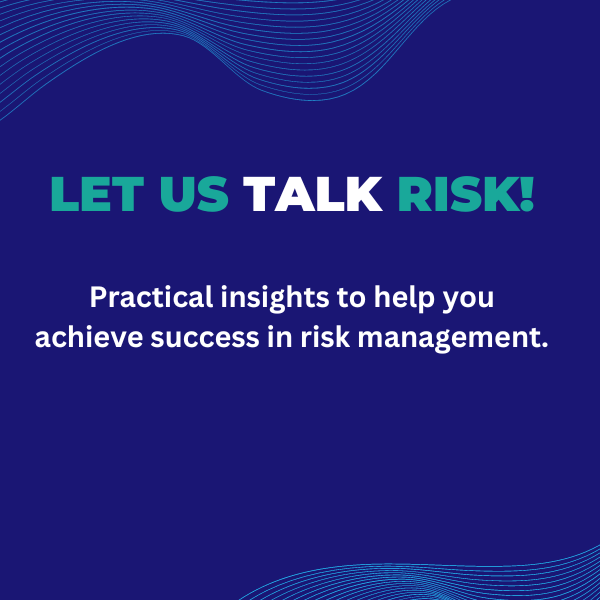 LET US TALK RISK!

Practical insights to help you achieve success in risk management.